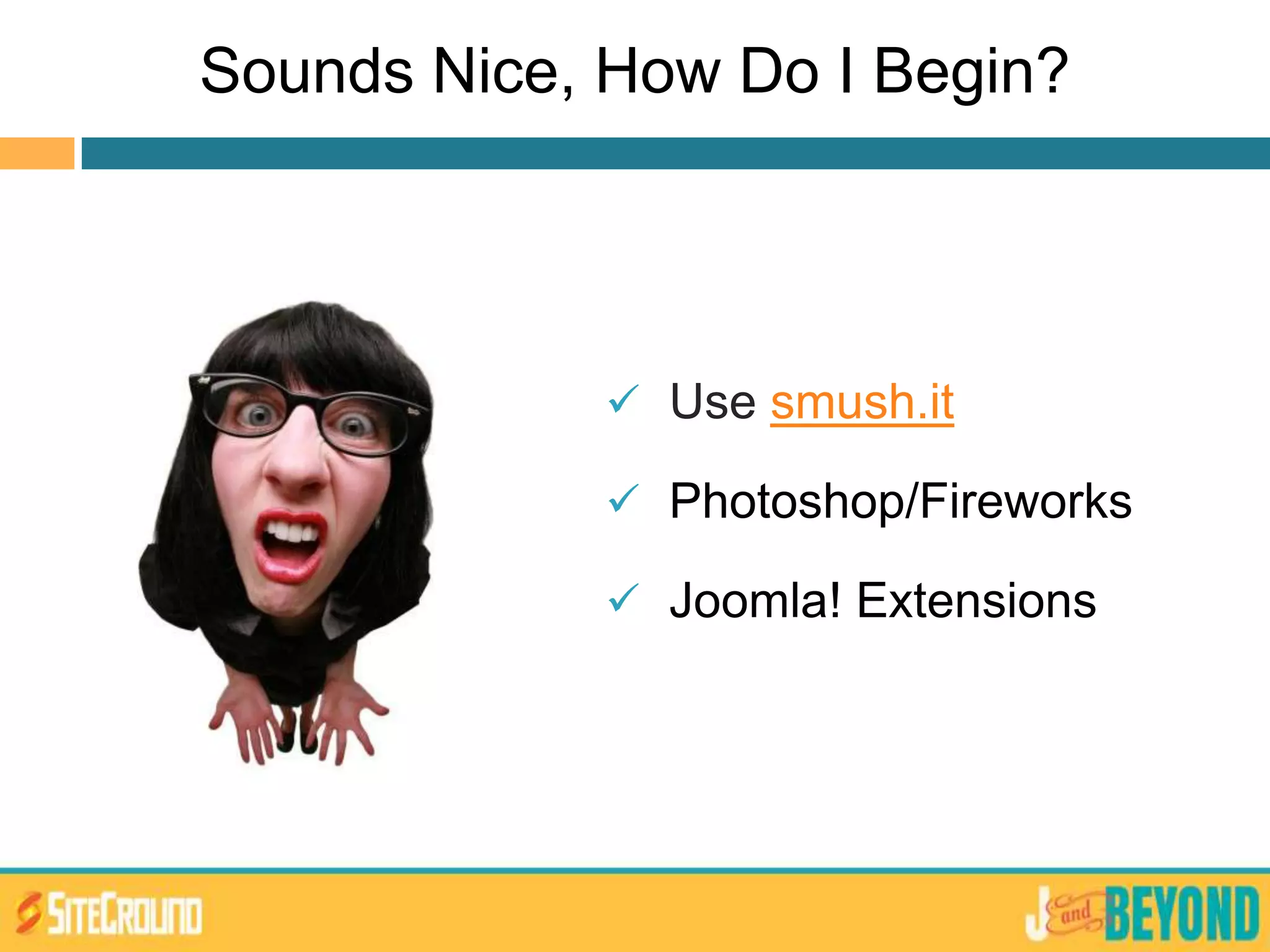 Sounds Nice, How Do I Begin?

✓ Use smush.it

✓ Photoshop/Fireworks

✓ Joomla! Extensions

SITEGROUND

J and BEYOND